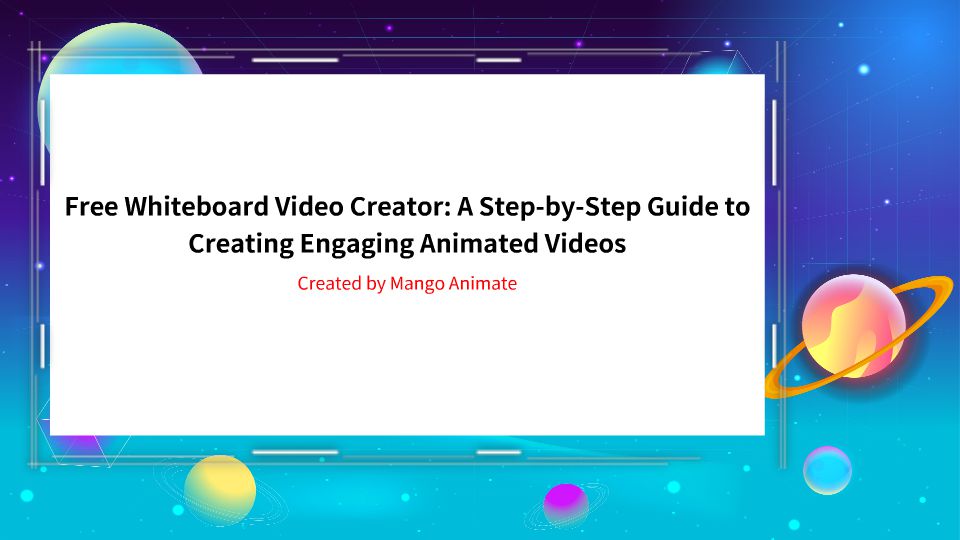 Free Whiteboard Video Creator: A Step-by-Step Guide to Creating Engaging Animated Videos

Created by Mango Animate